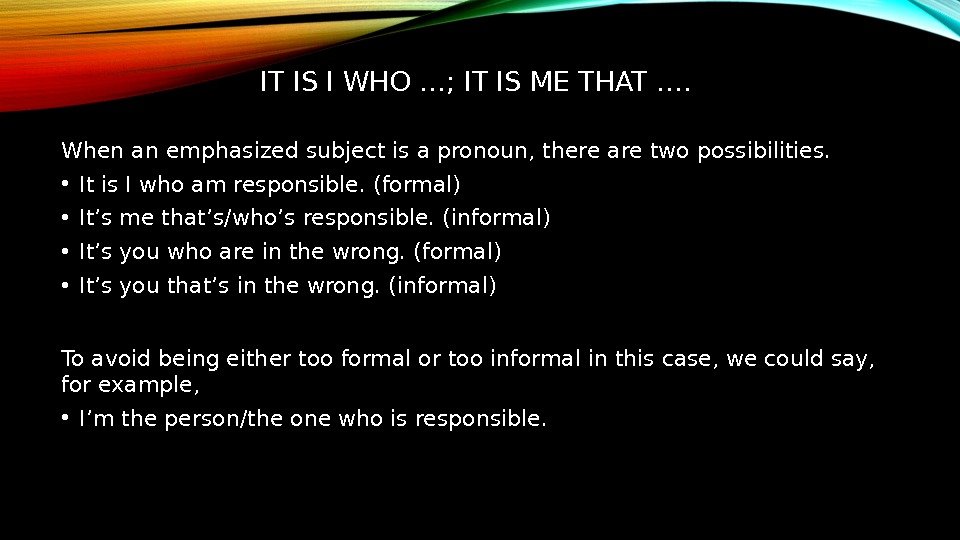 IT IS I WHO …; IT IS ME THAT ….

When an emphasized subject is a pronoun, there are two possibilities.

• It is I who am responsible. (formal)
• It’s me that’s/who’s responsible. (informal)
• It’s you who are in the wrong. (formal)
• It’s you that’s in the wrong. (informal)

To avoid being either too formal or too informal in this case, we could say, for example,

• I’m the person/the one who is responsible.